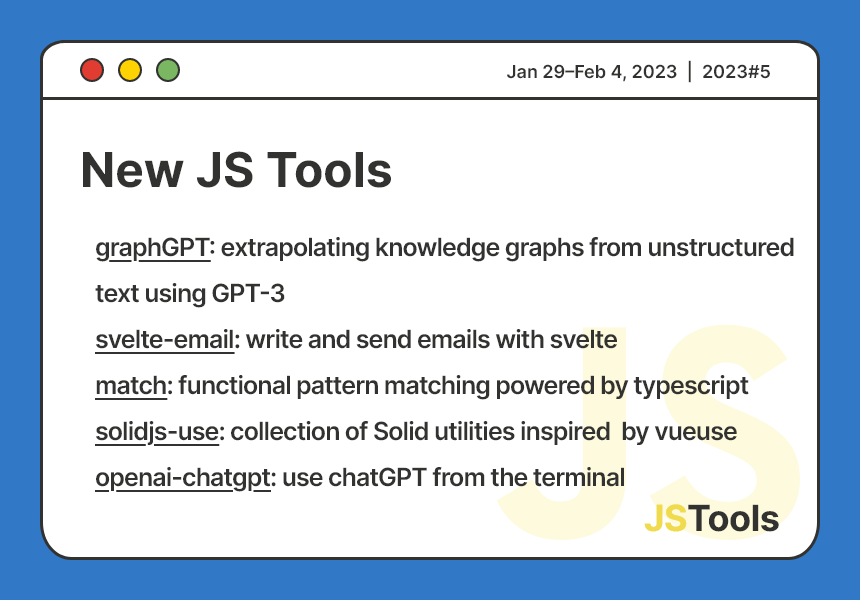 Jan 29–Feb 4, 2023 | 2023#5

New JS Tools

graphGPT: extrapolating knowledge graphs from unstructured text using GPT-3

svelte-email: write and send emails with svelte

match: functional pattern matching powered by typescript

solidjs-use: collection of Solid utilities inspired by vueuse

openai-chatgpt: use chatGPT from the terminal

JS

JSTools